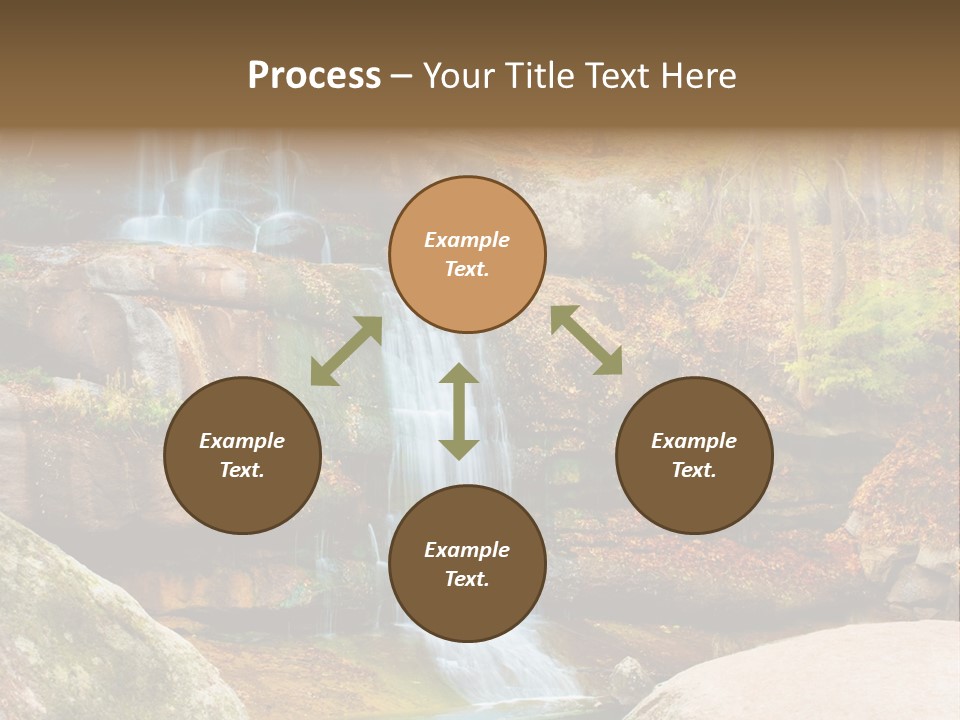 Process – Your Title Text Here

Example Text.

Example Text.

Example Text.

Example Text.